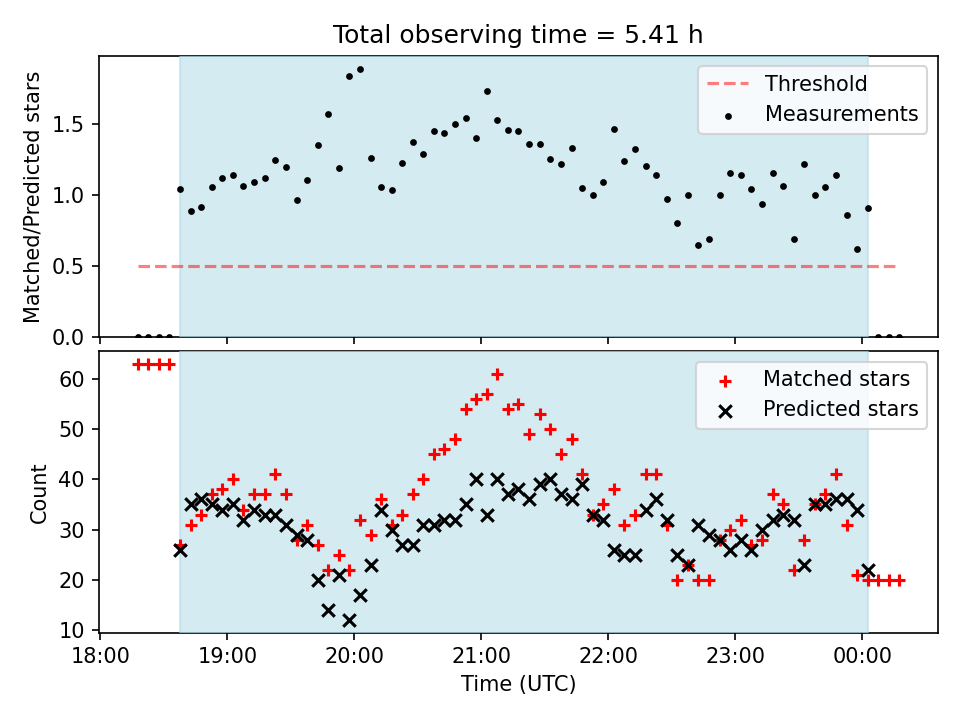 Total observing time = 5.41 h

Matched/Predicted stars

1.5
1.0
0.5
0.0

Threshold
Measurements

Count

60
50
40
30
20
10

Matched stars
Predicted stars

18:00 19:00 20:00 21:00 22:00 23:00 00:00

Time (UTC)